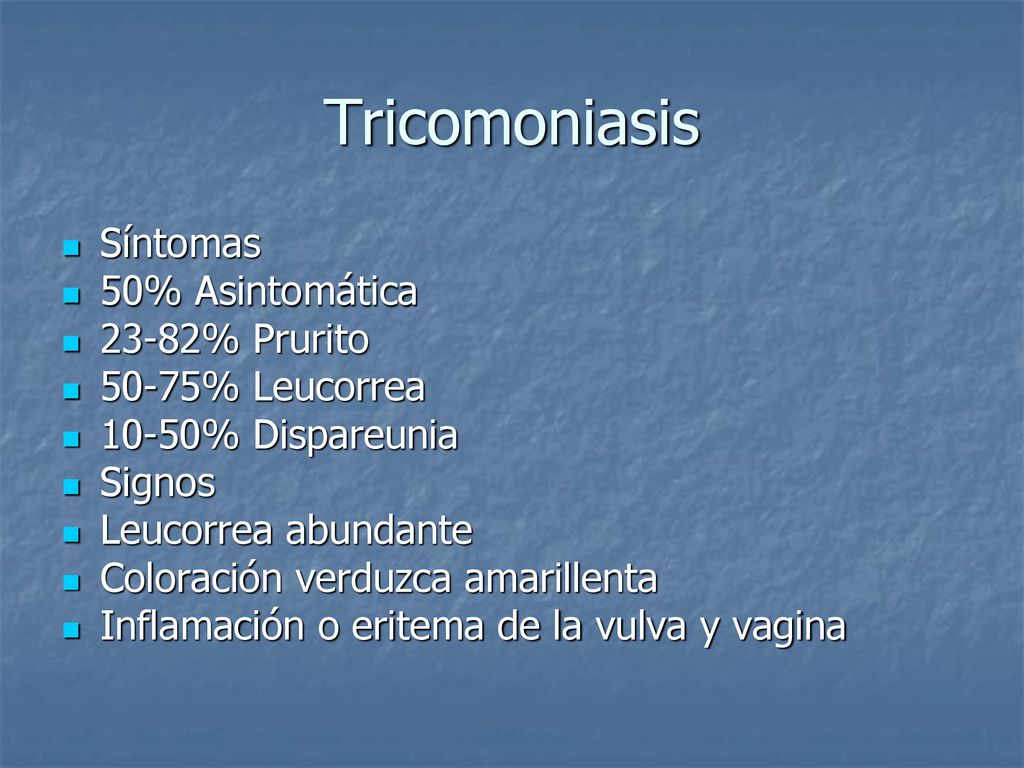 Tricomoniasis

- Síntomas
- 50% Asintomática
- 23-82% Prurito
- 50-75% Leucorrea
- 10-50% Dispareunia
- Signos
- Leucorrea abundante
- Coloración verduzca amarillenta
- Inflamación o eritema de la vulva y vagina